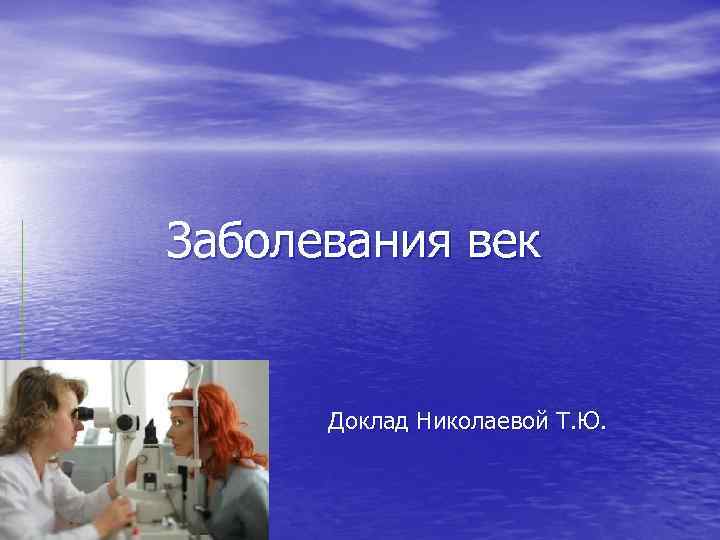 Заболевания век

Доклад Николаевой Т.Ю.